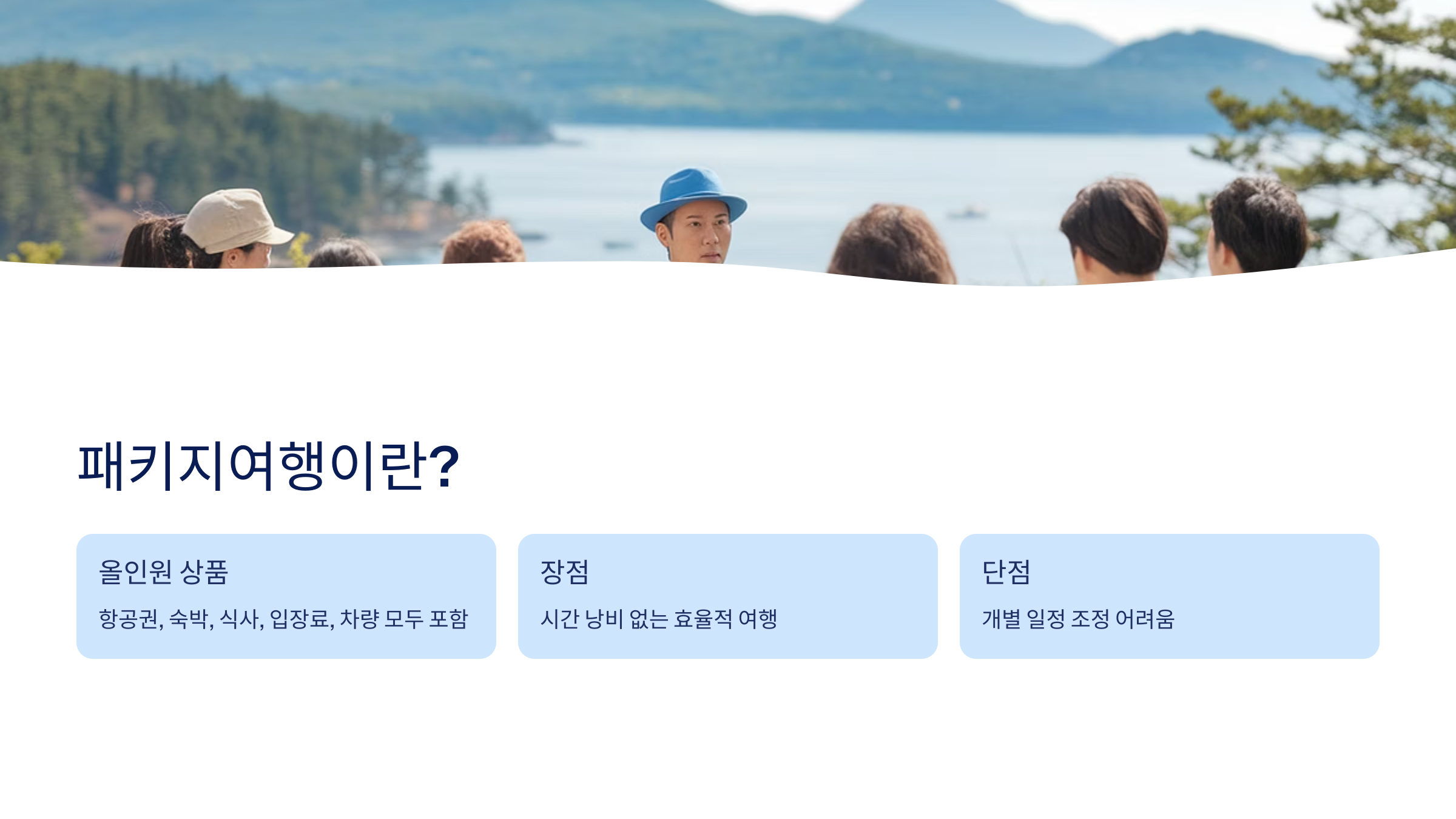 패키지여행이란?

올인원 상품

항공권, 숙박, 식사, 입장료, 차량 모두 포함

장점

시간 낭비 없는 효율적 여행

단점

개별 일정 조정 어려움